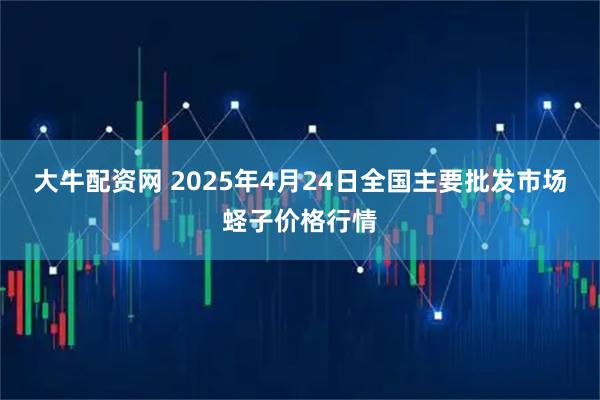 大牛配资网 2025年4月24日全国主要批发市场蛏子价格行情